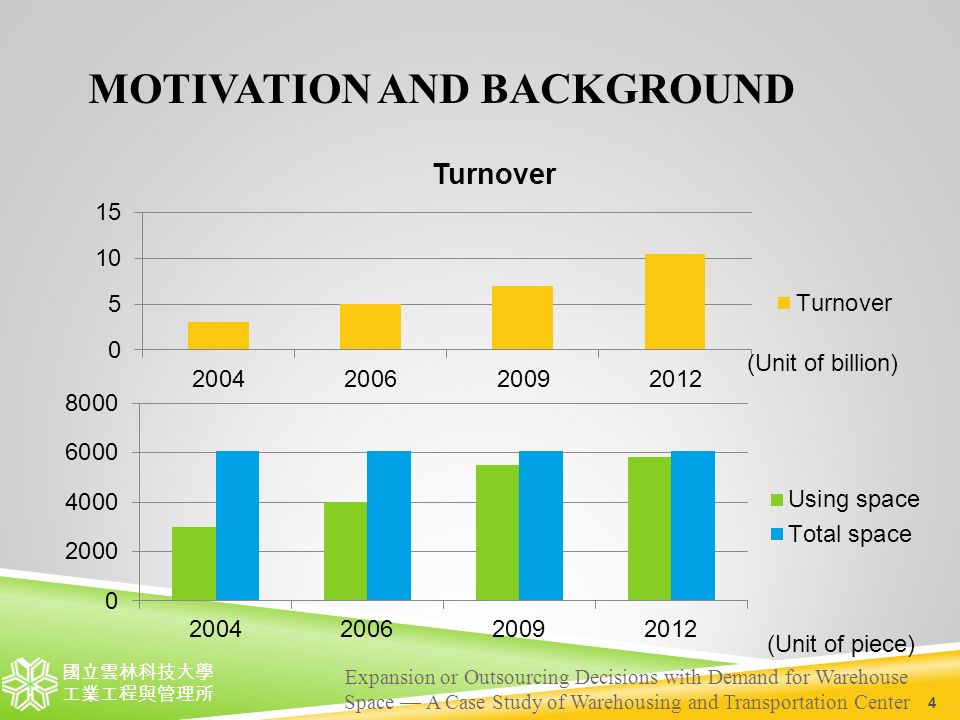 MOTIVATION AND BACKGROUND

Turnover

15
10
5
0

2004 2006 2009 2012

Turnover

(Unit of billion)

8000
6000
4000
2000
0

2004 2006 2009 2012

Using space
Total space

(Unit of piece)

國立雲林科技大學
工業工程與管理所

Expansion or Outsourcing Decisions with Demand for Warehouse Space — A Case Study of Warehousing and Transportation Center

4